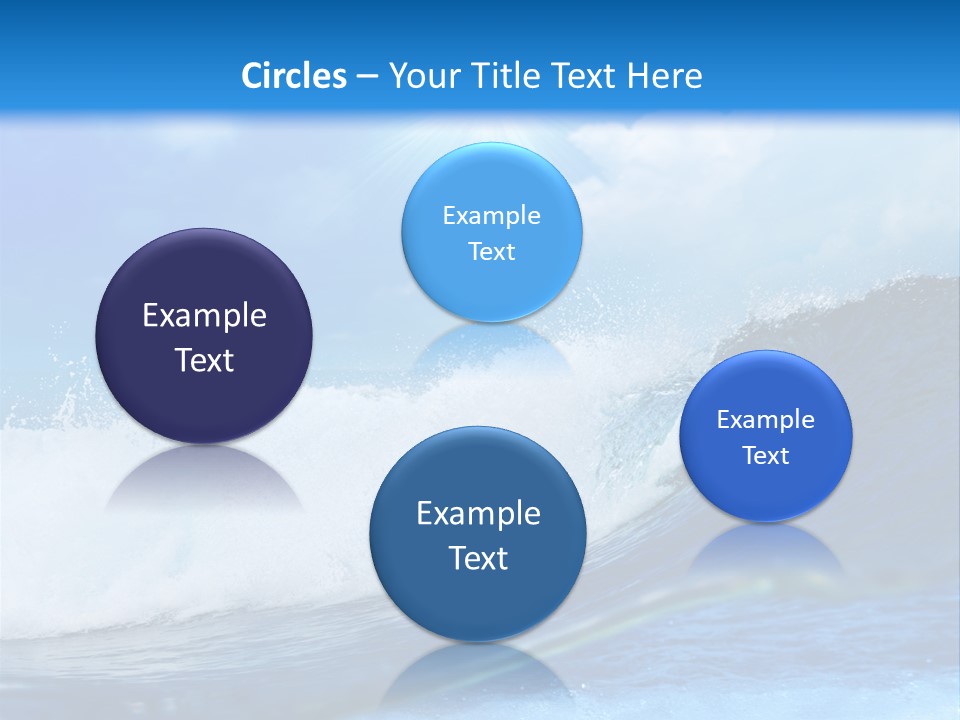 Circles – Your Title Text Here

Example Text

Example Text

Example Text

Example Text